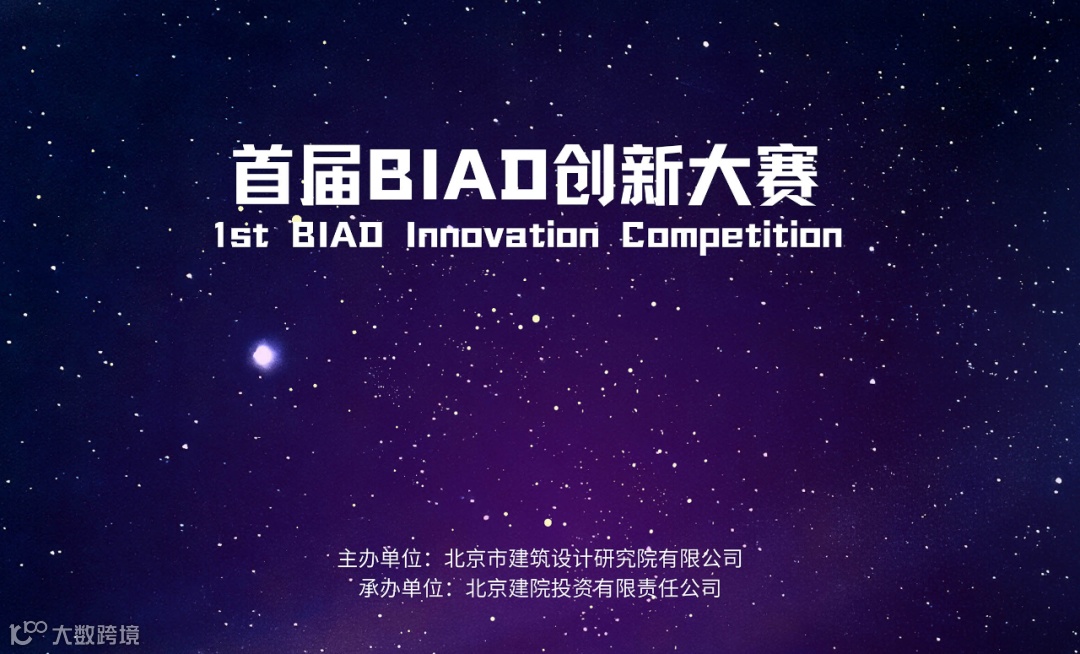 首届BIAD创新大赛
1st BIAD Innovation Competition

主办单位：北京市建筑设计研究院有限公司
承办单位：北京建院投资有限责任公司

大数跨境